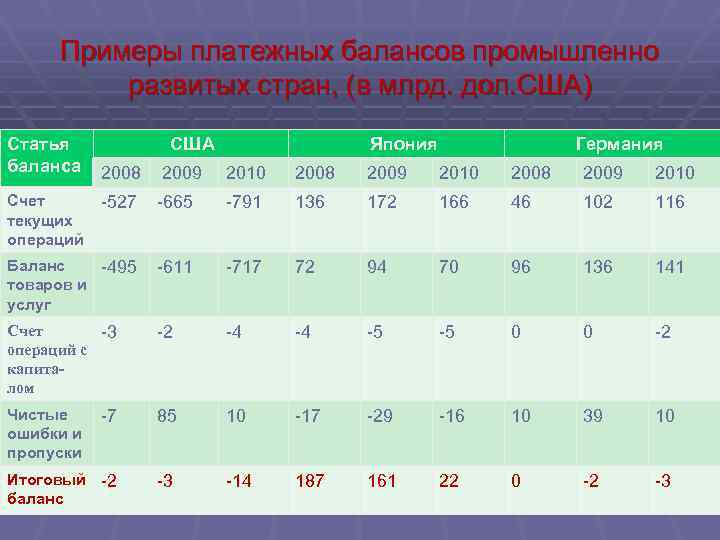 Примеры платежных балансов промышленно развитых стран, (в млрд. дол.США)

| Статья баланса | США | | | Япония | | | Германия | | |
|---|---|---|---|---|---|---|---|---|---|
| | 2008 | 2009 | 2010 | 2008 | 2009 | 2010 | 2008 | 2009 | 2010 |
| Счет текущих операций | -527 | -665 | -791 | 136 | 172 | 166 | 46 | 102 | 116 |
| Баланс товаров и услуг | -495 | -611 | -717 | 72 | 94 | 70 | 96 | 136 | 141 |
| Счет операций с капиталом | -3 | -2 | -4 | -4 | -5 | -5 | 0 | 0 | -2 |
| Чистые ошибки и пропуски | -7 | 85 | 10 | -17 | -29 | -16 | 10 | 39 | 10 |
| Итоговый баланс | -2 | -3 | -14 | 187 | 161 | 22 | 0 | -2 | -3 |